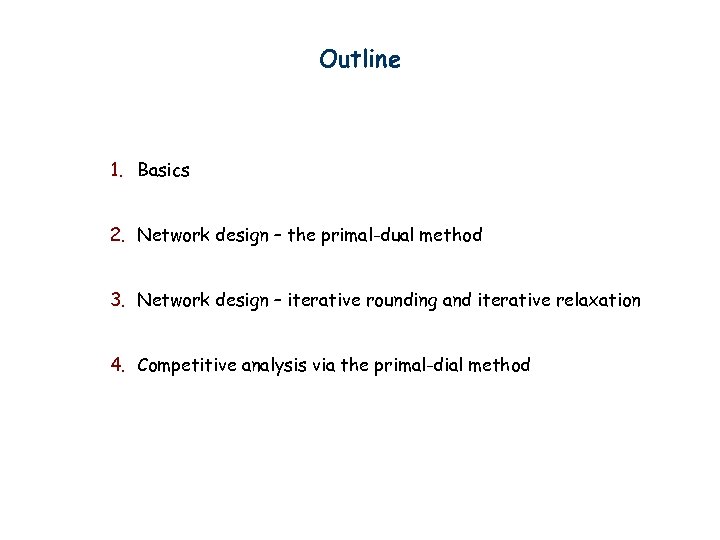 Outline

1. Basics

2. Network design – the primal-dual method

3. Network design – iterative rounding and iterative relaxation

4. Competitive analysis via the primal-dial method